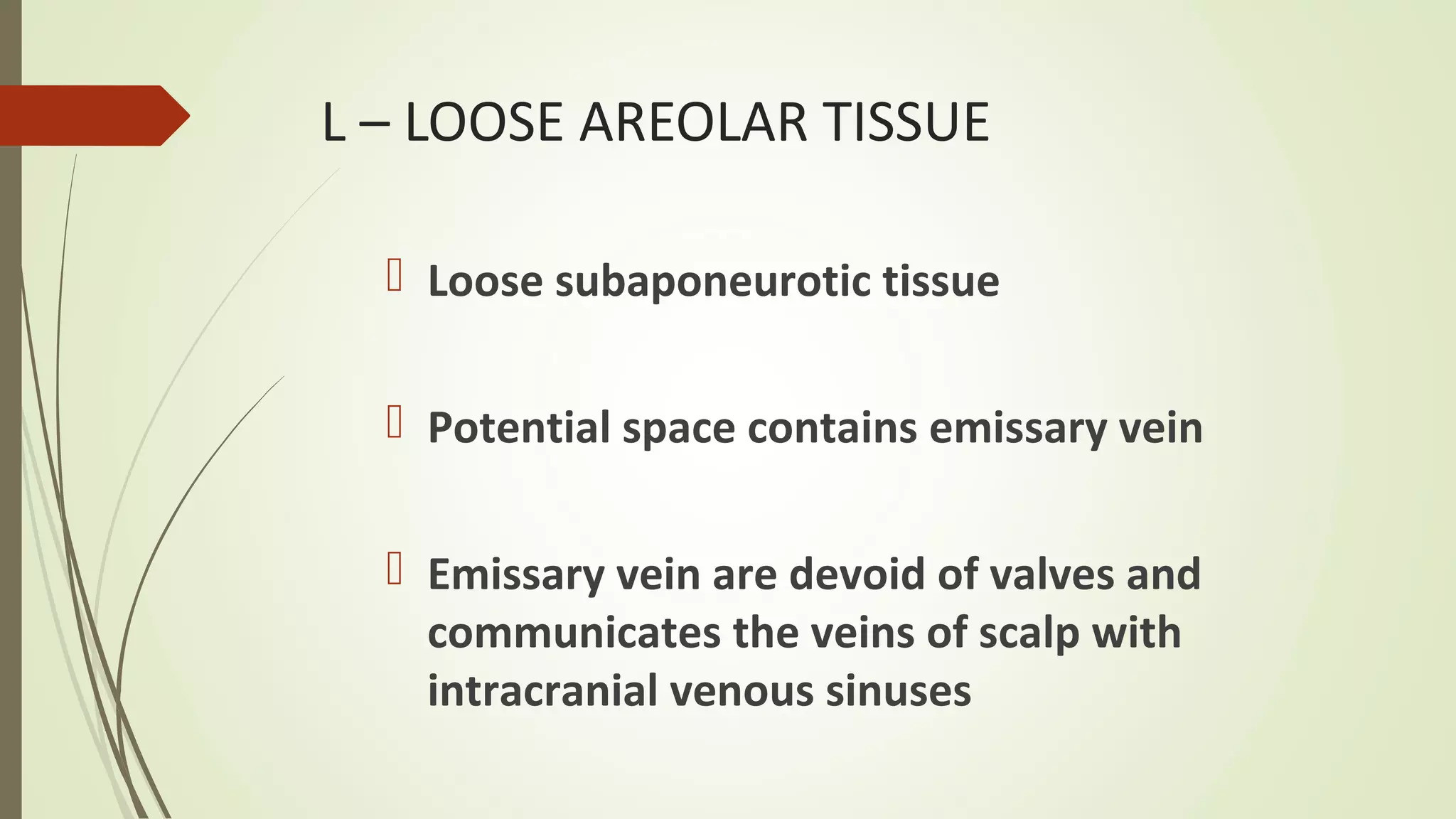 L – LOOSE AREOLAR TISSUE

Loose subaponeurotic tissue

Potential space contains emissary vein

Emissary vein are devoid of valves and communicates the veins of scalp with intracranial venous sinuses